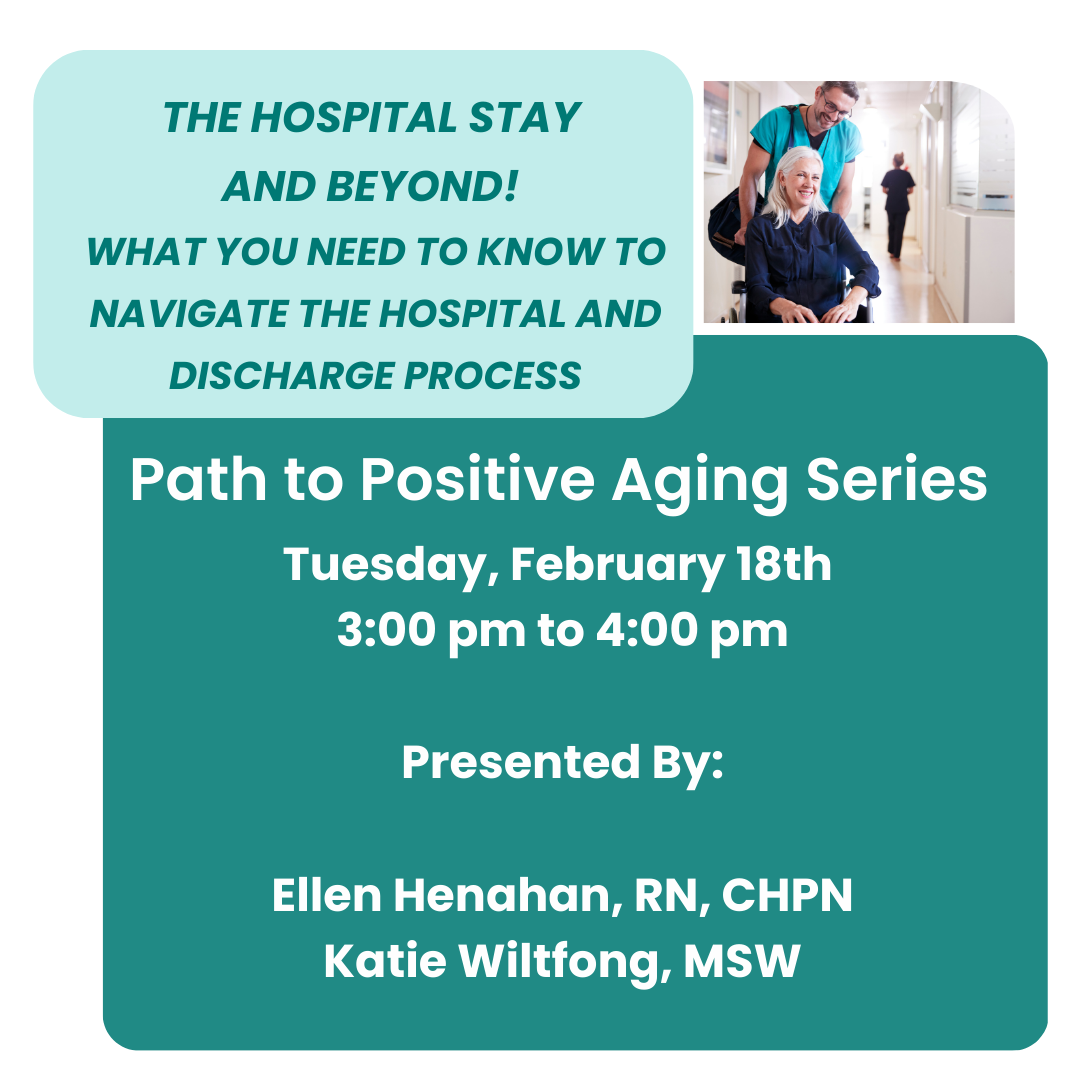 THE HOSPITAL STAY AND BEYOND!
WHAT YOU NEED TO KNOW TO NAVIGATE THE HOSPITAL AND DISCHARGE PROCESS

Path to Positive Aging Series
Tuesday, February 18th
3:00 pm to 4:00 pm

Presented By:

Ellen Henahan, RN, CHPN
Katie Wiltfong, MSW